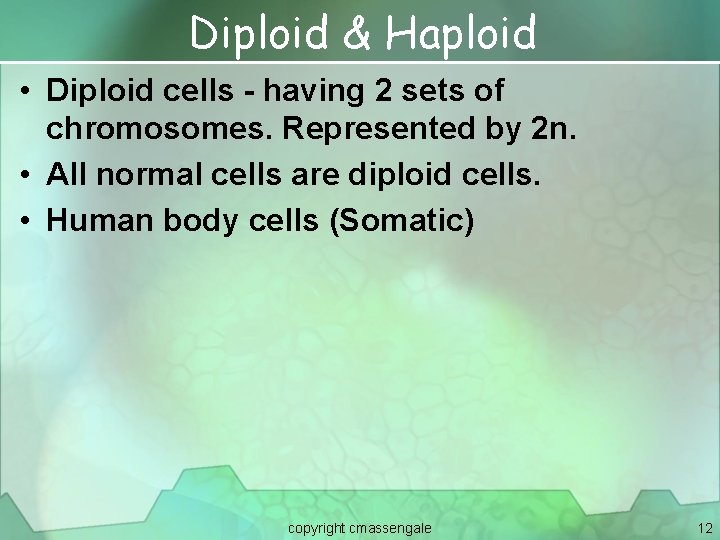 Diploid & Haploid

• Diploid cells - having 2 sets of chromosomes. Represented by 2n.
• All normal cells are diploid cells.
• Human body cells (Somatic)

copyright cmassengale

12